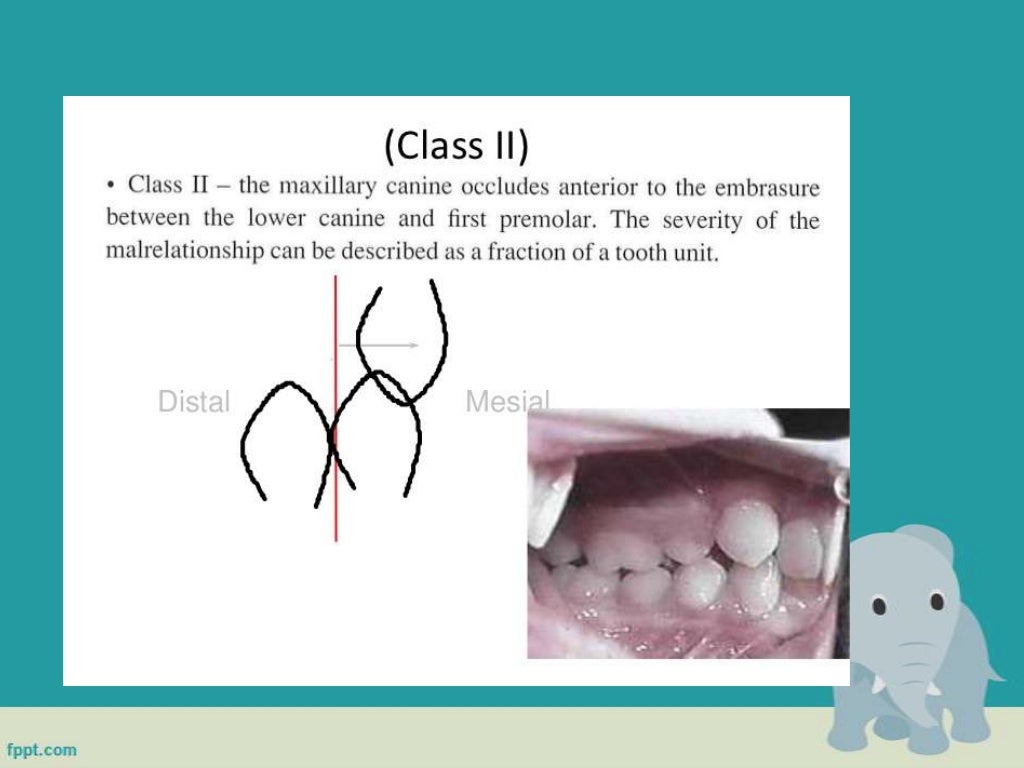 (Class II)

• Class II – the maxillary canine occludes anterior to the embrasure between the lower canine and first premolar. The severity of the malrelationship can be described as a fraction of a tooth unit.

Distal

Mesial

fppt.com